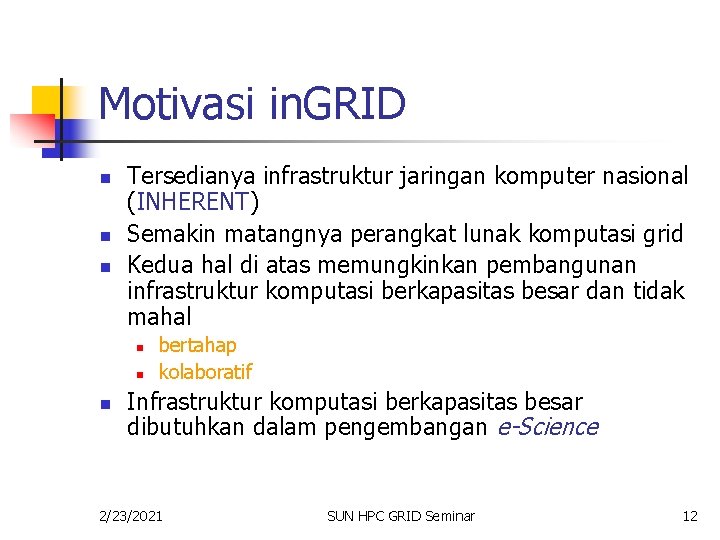 Motivasi inGRID

- Tersedianya infrastruktur jaringan komputer nasional (INHERENT)
- Semakin matangnya perangkat lunak komputasi grid
- Kedua hal di atas memungkinkan pembangunan infrastruktur komputasi berkapasitas besar dan tidak mahal
  - bertahap
  - kolaboratif
- Infrastruktur komputasi berkapasitas besar dibutuhkan dalam pengembangan e-Science

2/23/2021 SUN HPC GRID Seminar 12